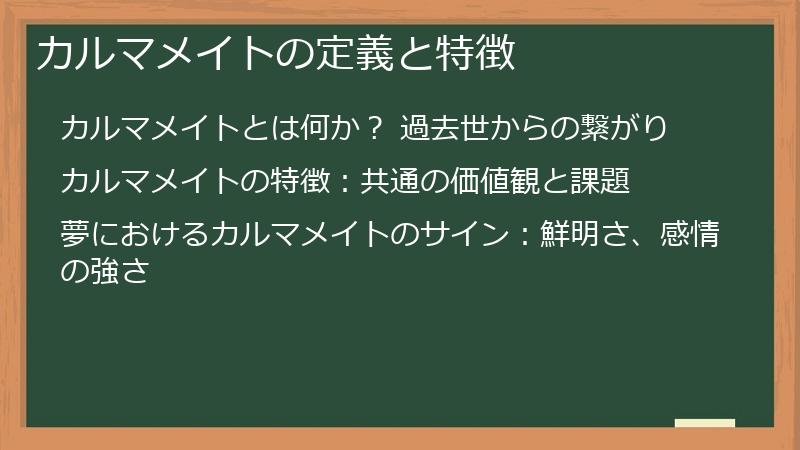 カルマメイトの定義と特徴

カルマメイトとは何か？ 過去世からの繋がり

カルマメイトの特徴：共通の価値観と課題

夢におけるカルマメイトのサイン：鮮明さ、感情の強さ